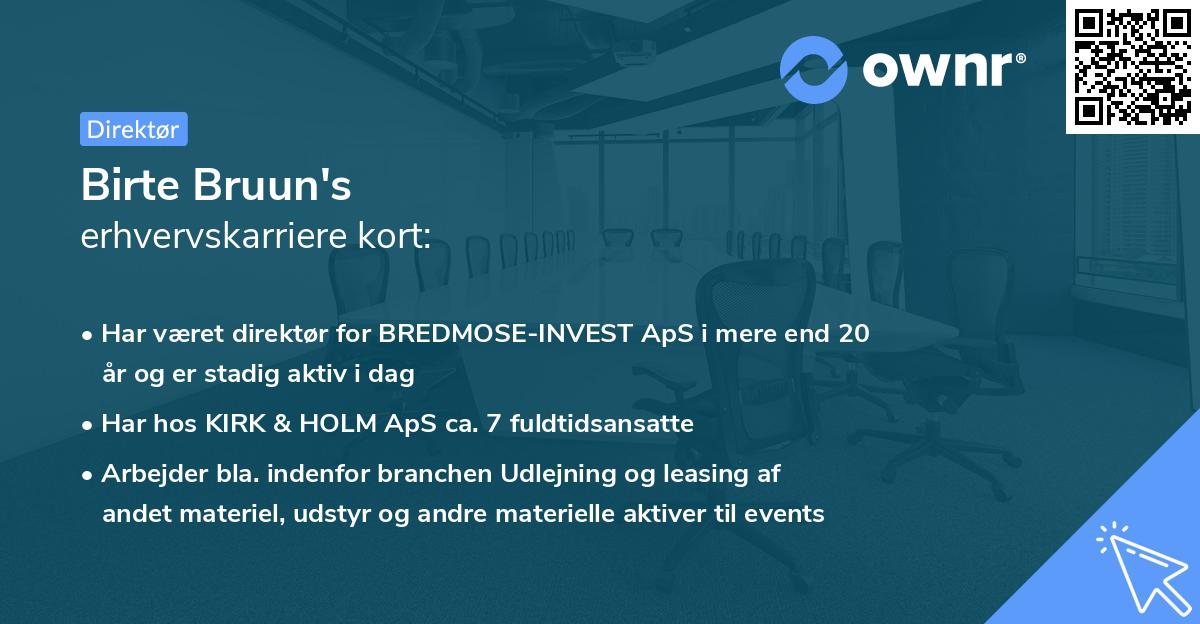 ownr®

Direktør

Birte Bruun's
erhvervskarriere kort:

• Har været direktør for BREDMOSE-INVEST ApS i mere end 20 år og er stadig aktiv i dag

• Har hos KIRK & HOLM ApS ca. 7 fuldtidsansatte

• Arbejder bla. indenfor branchen Udlejning og leasing af andet materiel, udstyr og andre materielle aktiver til events